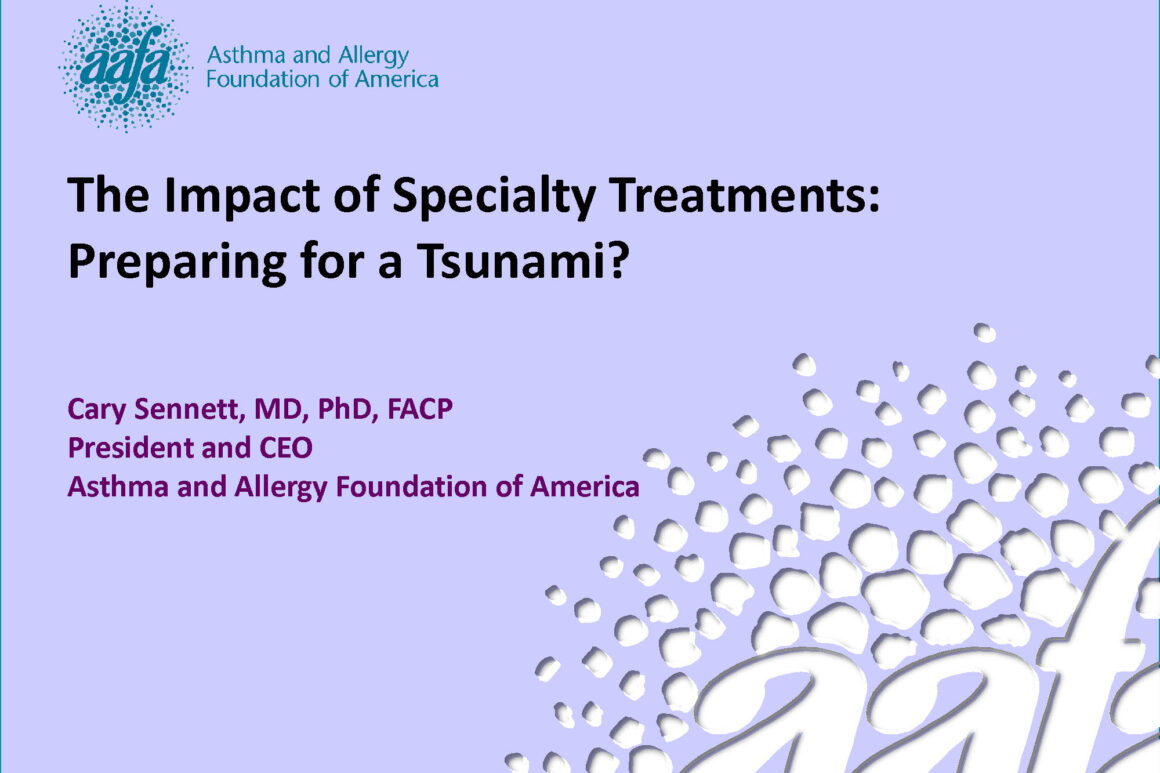 aafa Asthma and Allergy Foundation of America

The Impact of Specialty Treatments: Preparing for a Tsunami?

Cary Sennett, MD, PhD, FACP
President and CEO
Asthma and Allergy Foundation of America

aafa